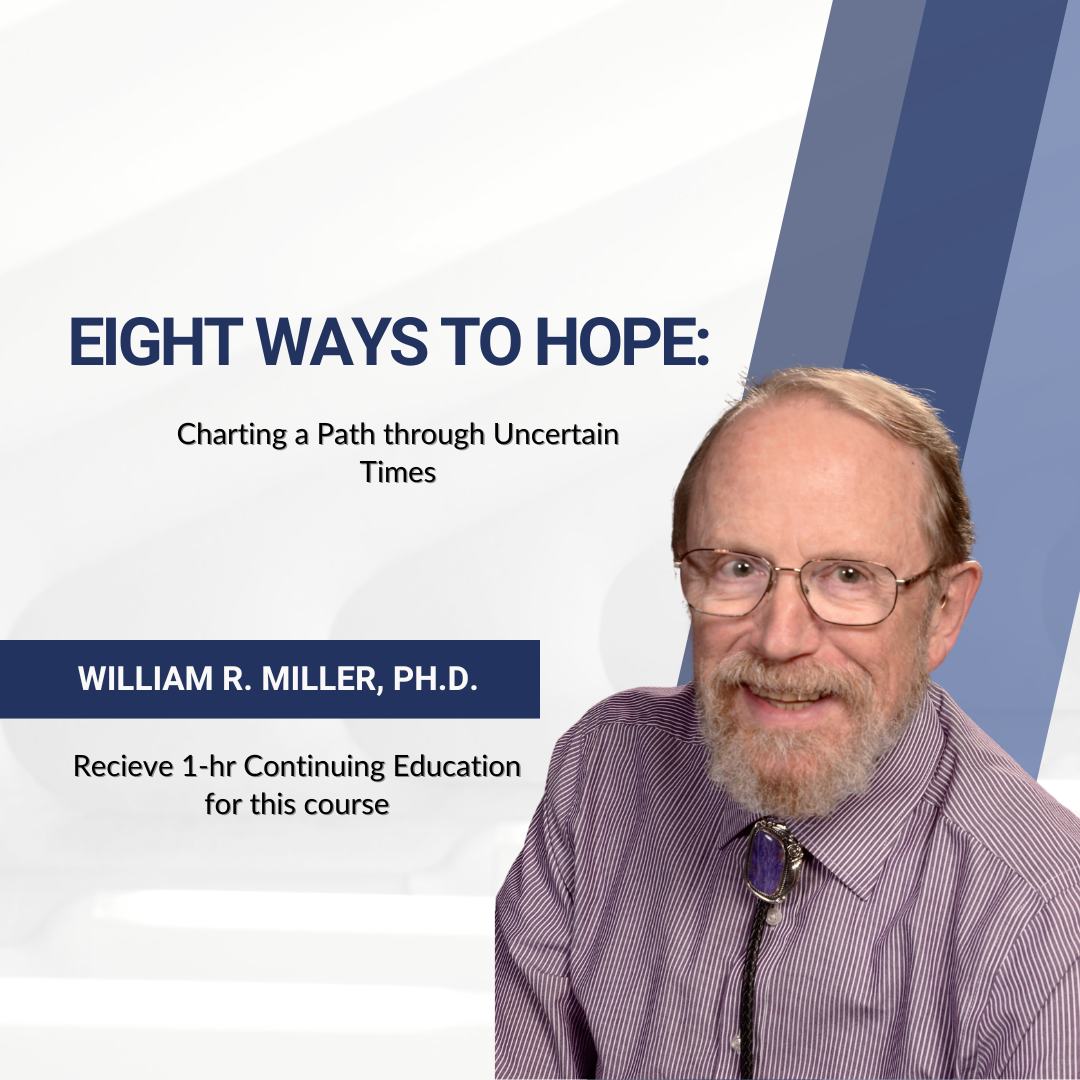 EIGHT WAYS TO HOPE:

Charting a Path through Uncertain Times

WILLIAM R. MILLER, PH.D.

Recieve 1-hr Continuing Education for this course